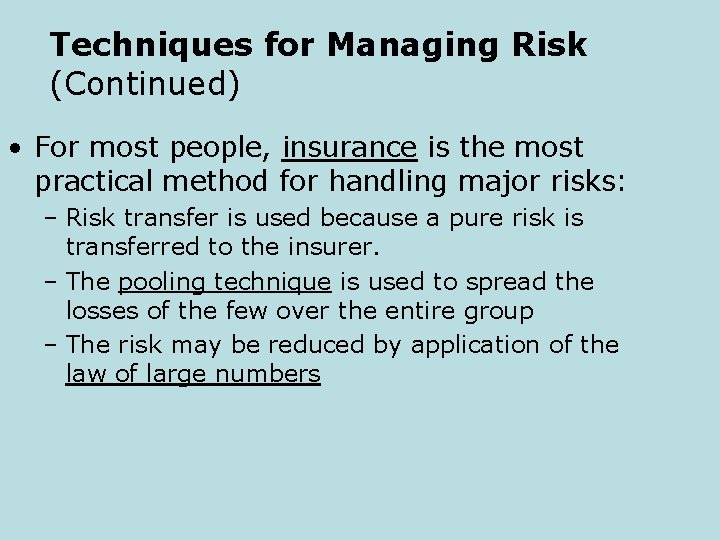 Techniques for Managing Risk (Continued)

• For most people, insurance is the most practical method for handling major risks:

– Risk transfer is used because a pure risk is transferred to the insurer.

– The pooling technique is used to spread the losses of the few over the entire group

– The risk may be reduced by application of the law of large numbers